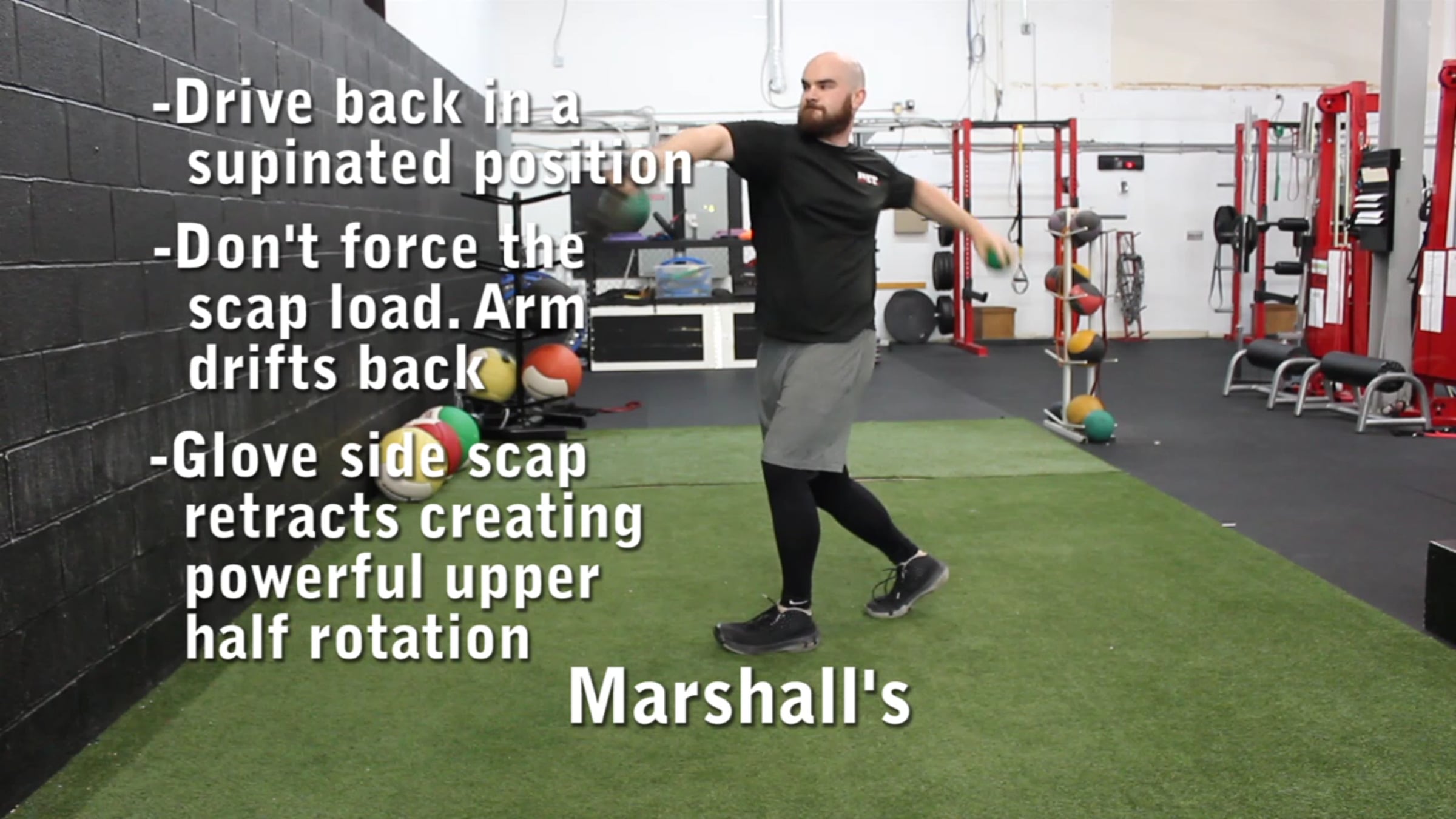 -Drive back in a supinated position

-Don't force the scap load. Arm drifts back

-Glove side scap retracts creating powerful upper half rotation

Marshall's